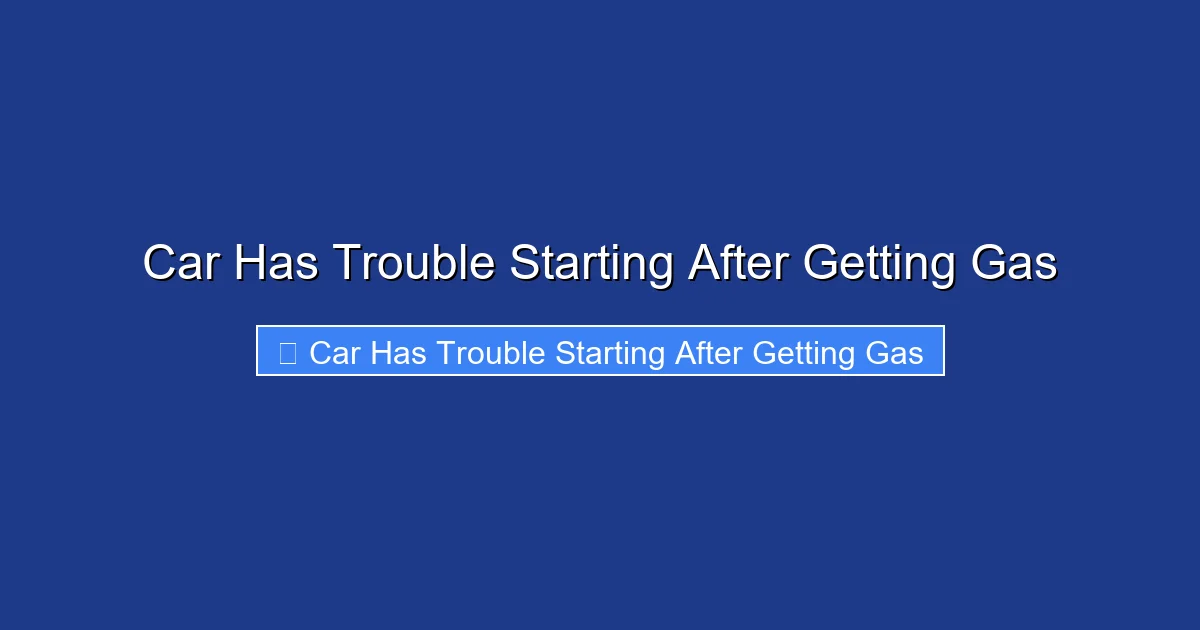 Car Has Trouble Starting After Getting Gas

Car Has Trouble Starting After Getting Gas